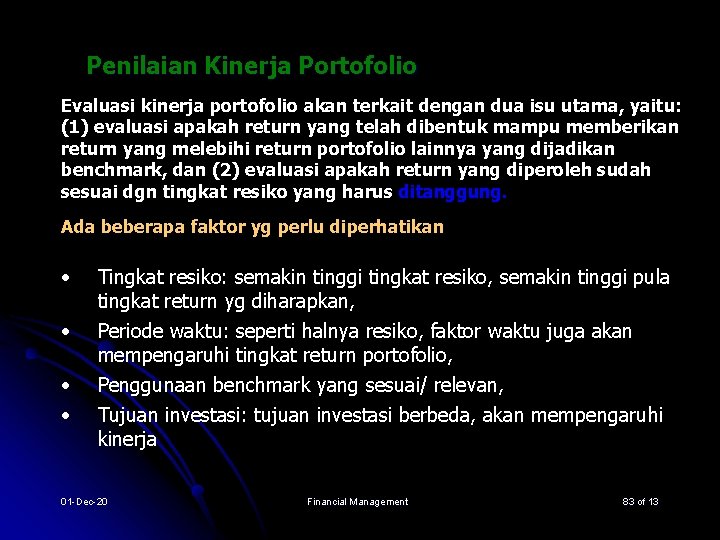 Penilaian Kinerja Portofolio

Evaluasi kinerja portofolio akan terkait dengan dua isu utama, yaitu: (1) evaluasi apakah return yang telah dibentuk mampu memberikan return yang melebihi return portofolio lainnya yang dijadikan benchmark, dan (2) evaluasi apakah return yang diperoleh sudah sesuai dgn tingkat resiko yang harus ditanggung.

Ada beberapa faktor yg perlu diperhatikan

• Tingkat resiko: semakin tinggi tingkat resiko, semakin tinggi pula tingkat return yg diharapkan,
• Periode waktu: seperti halnya resiko, faktor waktu juga akan mempengaruhi tingkat return portofolio,
• Penggunaan benchmark yang sesuai/ relevan,
• Tujuan investasi: tujuan investasi berbeda, akan mempengaruhi kinerja

01-Dec-20 Financial Management 83 of 13